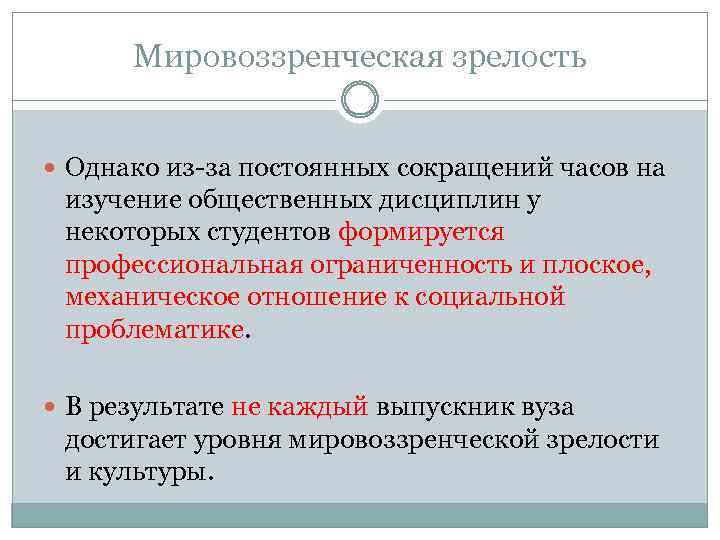 Мировоззренческая зрелость

Однако из-за постоянных сокращений часов на изучение общественных дисциплин у некоторых студентов формируется профессиональная ограниченность и плоское, механическое отношение к социальной проблематике.

В результате не каждый выпускник вуза достигает уровня мировоззренческой зрелости и культуры.